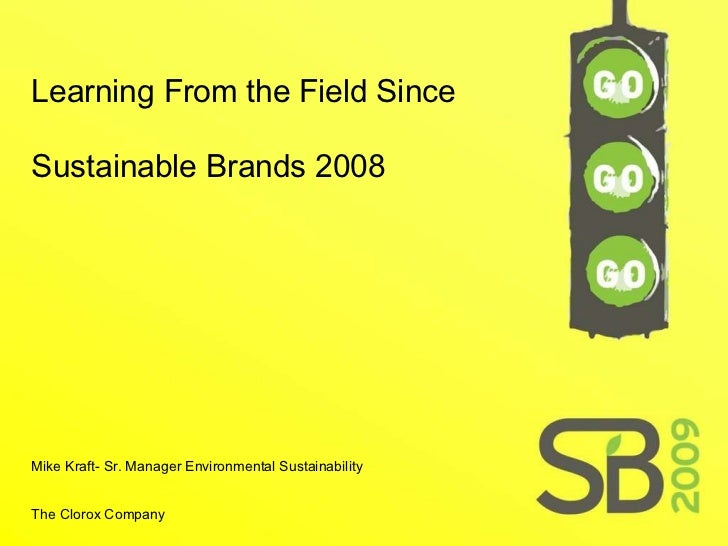 Learning From the Field Since

Sustainable Brands 2008

GO

GO

GO

Mike Kraft- Sr. Manager Environmental Sustainability

The Clorox Company

SB 2009